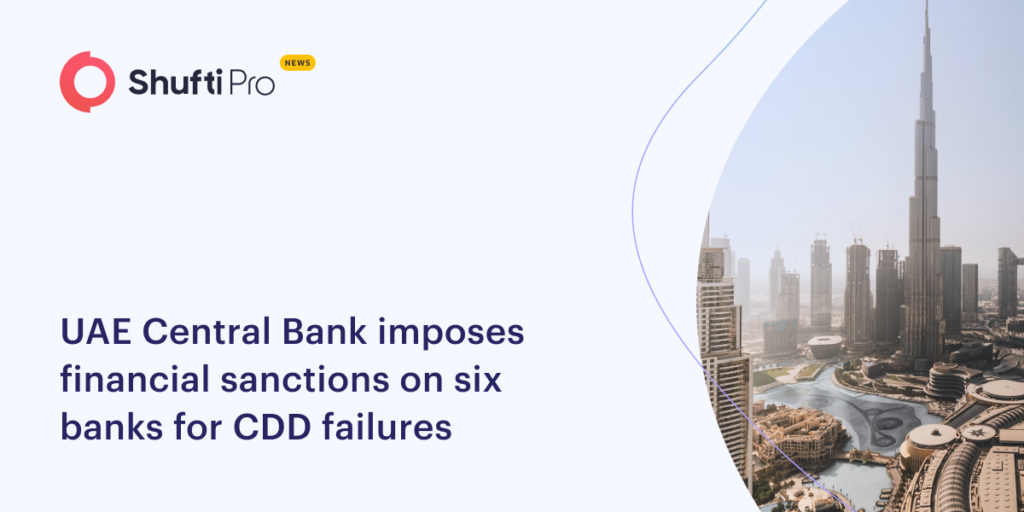 Shufti Pro NEWS

UAE Central Bank imposes financial sanctions on six banks for CDD failures